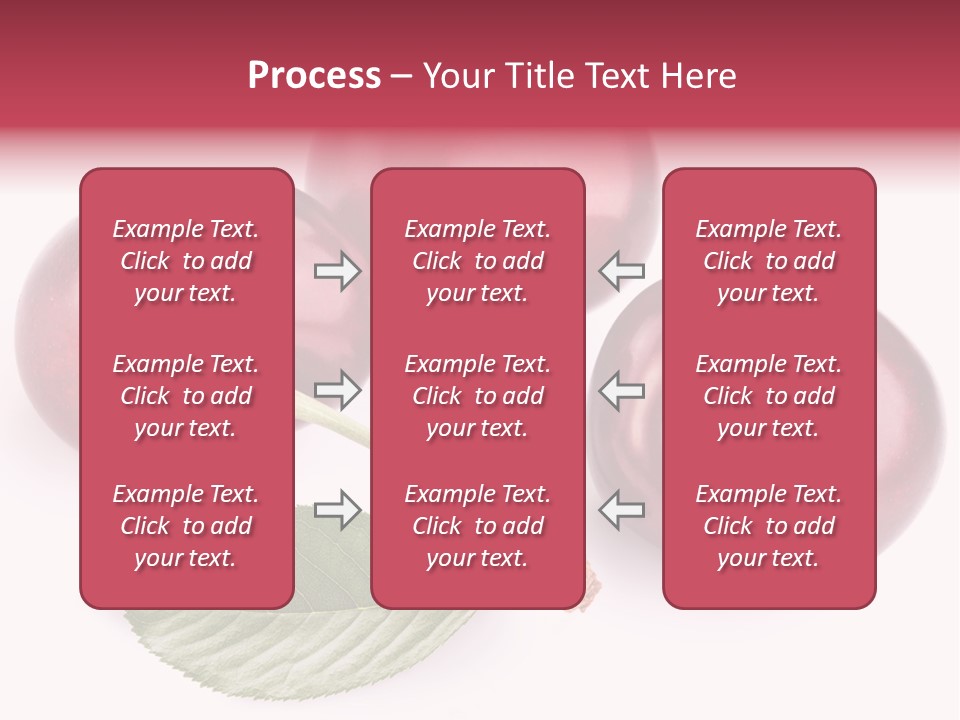 Process – Your Title Text Here

Example Text. Click to add your text.

Example Text. Click to add your text.

Example Text. Click to add your text.

Example Text. Click to add your text.

Example Text. Click to add your text.

Example Text. Click to add your text.

Example Text. Click to add your text.

Example Text. Click to add your text.

Example Text. Click to add your text.